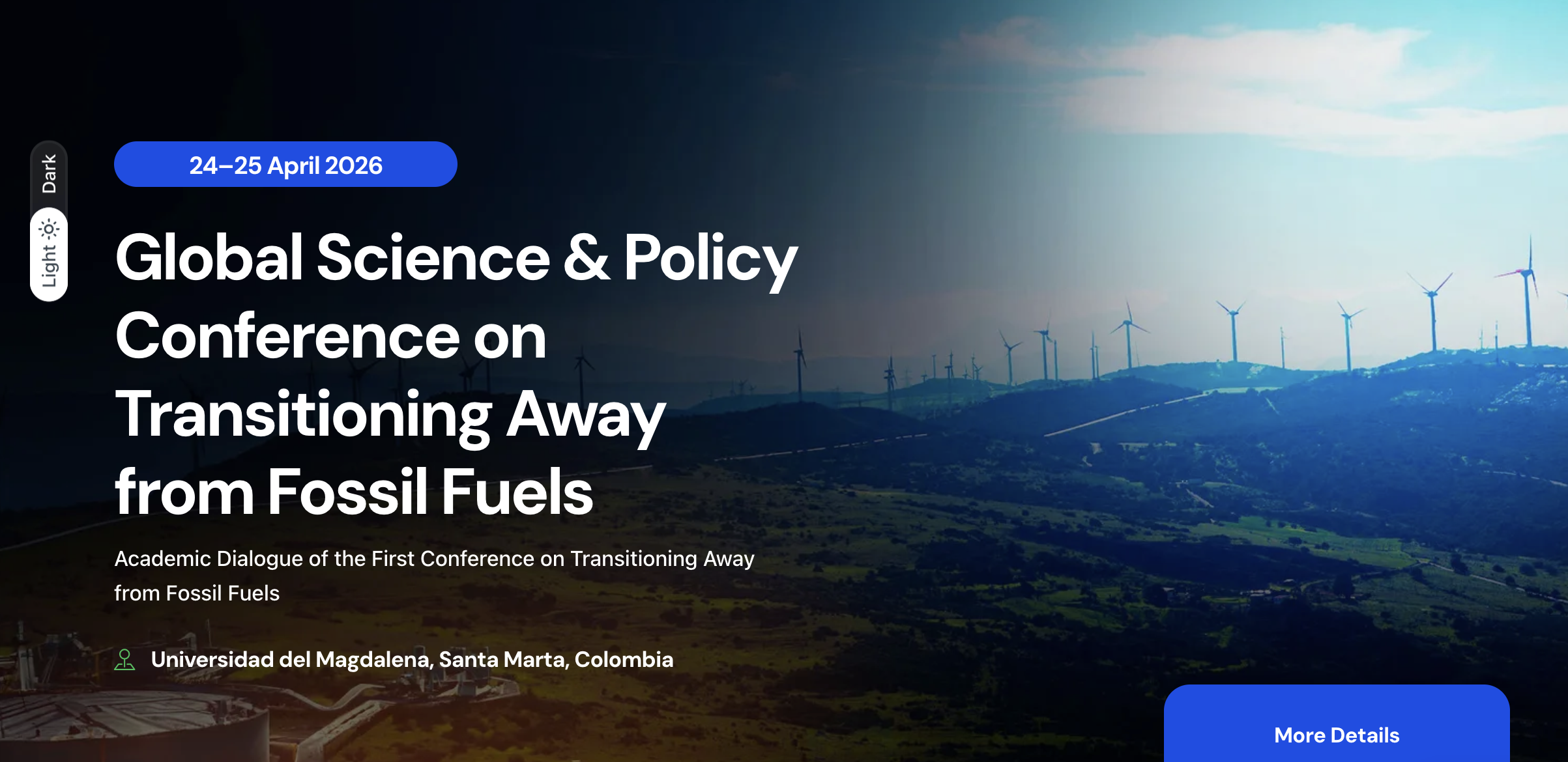 Dark
Light

24–25 April 2026

Global Science & Policy Conference on Transitioning Away from Fossil Fuels

Academic Dialogue of the First Conference on Transitioning Away from Fossil Fuels

Universidad del Magdalena, Santa Marta, Colombia

More Details